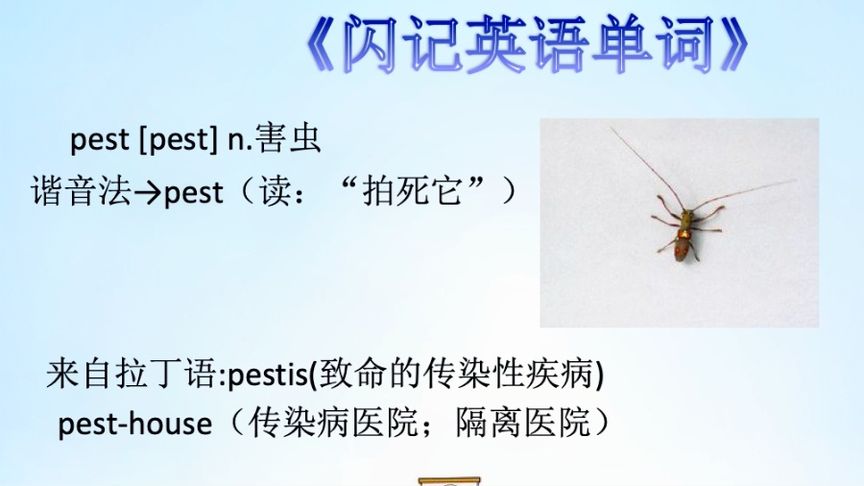 《闪记英语单词》

pest [pest] n.害虫
谐音法→pest（读：“拍死它”）

来自拉丁语:pestis(致命的传染性疾病)
pest-house（传染病医院；隔离医院）